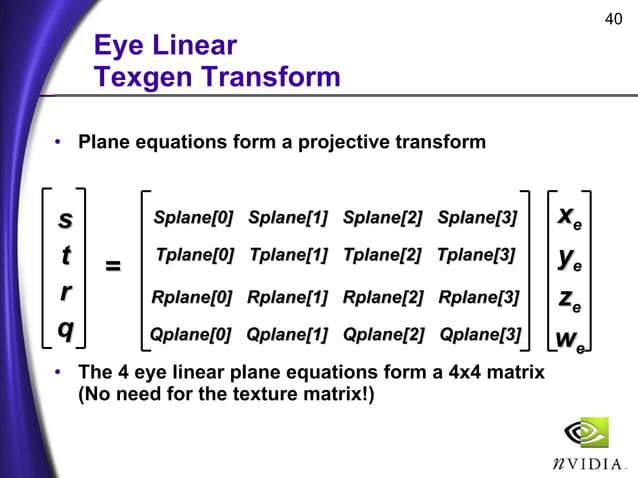 40

Eye Linear
Texgen Transform

• Plane equations form a projective transform

$\begin{bmatrix} s \\ t \\ r \\ q \end{bmatrix} = \begin{bmatrix} Splane[0] & Splane[1] & Splane[2] & Splane[3] \\ Tplane[0] & Tplane[1] & Tplane[2] & Tplane[3] \\ Rplane[0] & Rplane[1] & Rplane[2] & Rplane[3] \\ Qplane[0] & Qplane[1] & Qplane[2] & Qplane[3] \end{bmatrix} \begin{bmatrix} x_e \\ y_e \\ z_e \\ w_e \end{bmatrix}$

• The 4 eye linear plane equations form a 4x4 matrix (No need for the texture matrix!)

nVIDIA.